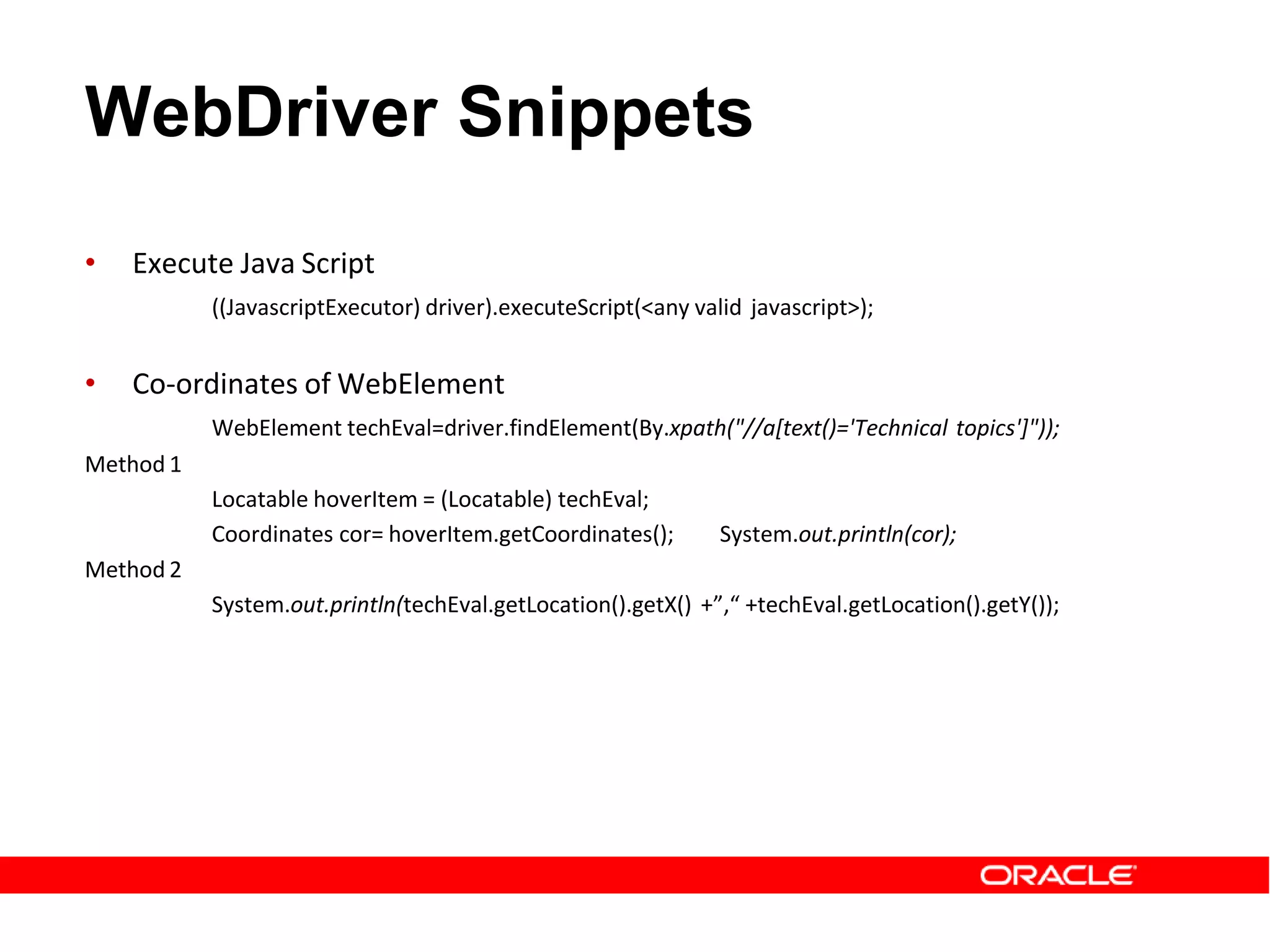 WebDriver Snippets

• Execute Java Script

((JavascriptExecutor) driver).executeScript(<any valid javascript>);

• Co-ordinates of WebElement

WebElement techEval=driver.findElement(By.xpath("//a[text()='Technical topics']"));

Method 1

Locatable hoverItem = (Locatable) techEval;

Coordinates cor= hoverItem.getCoordinates(); System.out.println(cor);

Method 2

System.out.println(techEval.getLocation().getX() +”,“ +techEval.getLocation().getY());

ORACLE